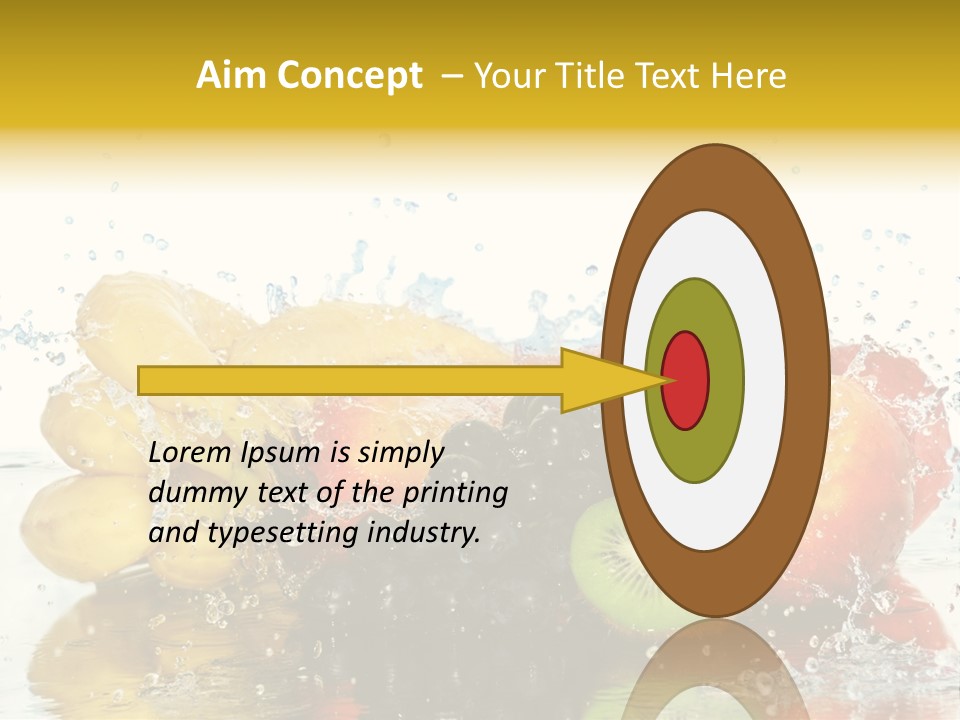 Aim Concept – Your Title Text Here

Lorem Ipsum is simply dummy text of the printing and typesetting industry.